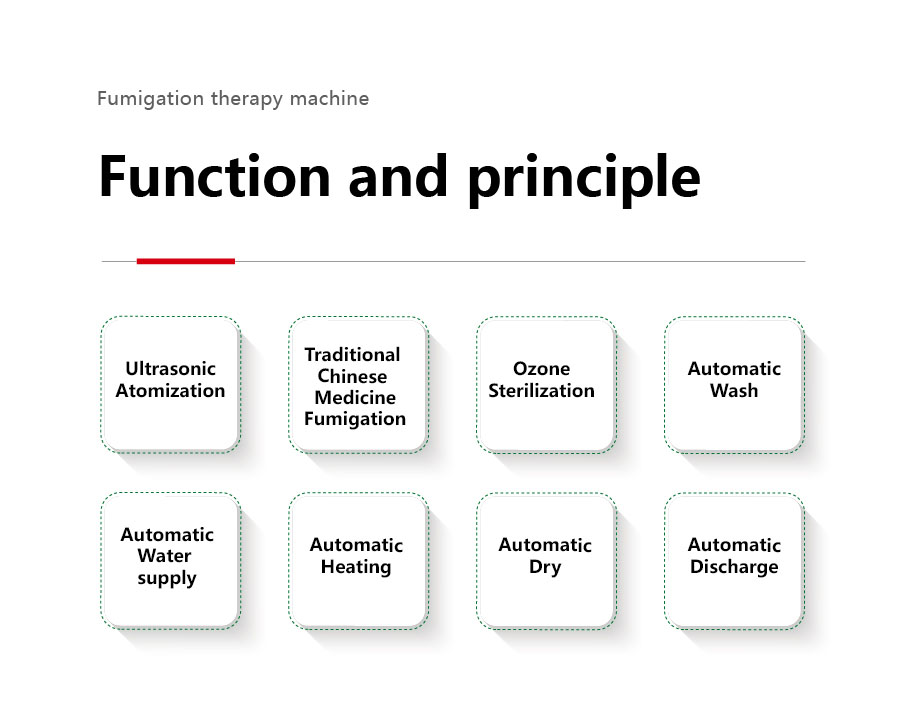 Fumigation therapy machine

Function and principle

Ultrasonic Atomization

Traditional Chinese Medicine Fumigation

Ozone Sterilization

Automatic Wash

Automatic Water supply

Automatic Heating

Automatic Dry

Automatic Discharge